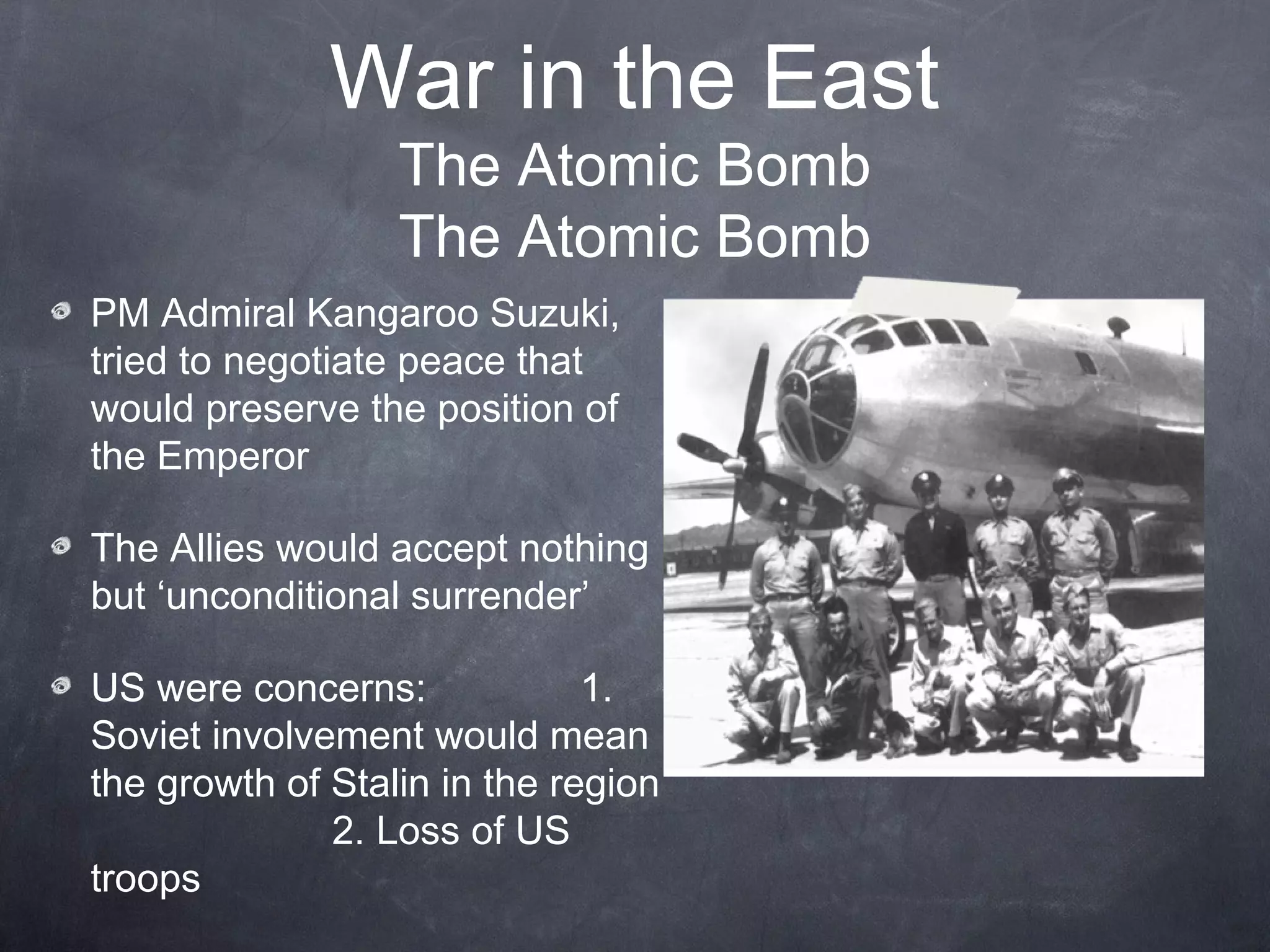 War in the East
The Atomic Bomb
The Atomic Bomb

PM Admiral Kangaroo Suzuki, tried to negotiate peace that would preserve the position of the Emperor

The Allies would accept nothing but ‘unconditional surrender’

US were concerns: 1. Soviet involvement would mean the growth of Stalin in the region 2. Loss of US troops